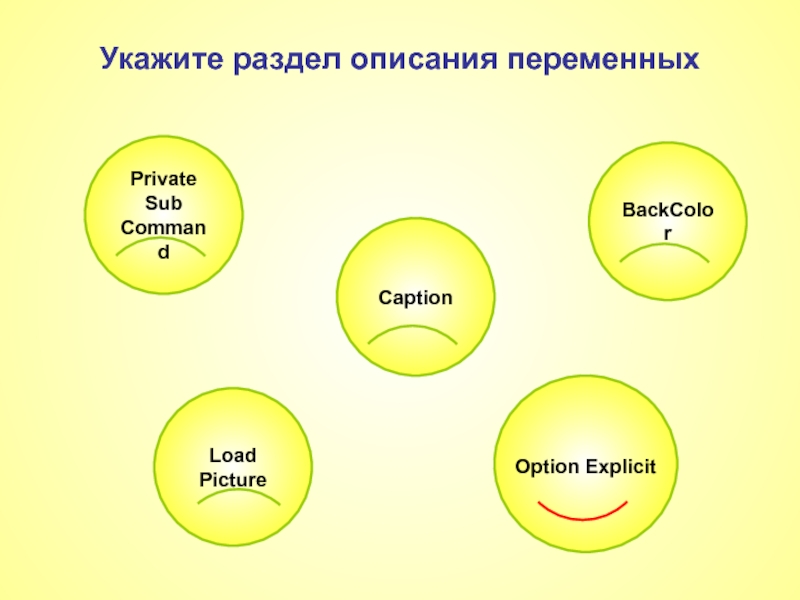 Укажите раздел описания переменных

Private Sub Command

BackColor

Caption

Load Picture

Option Explicit